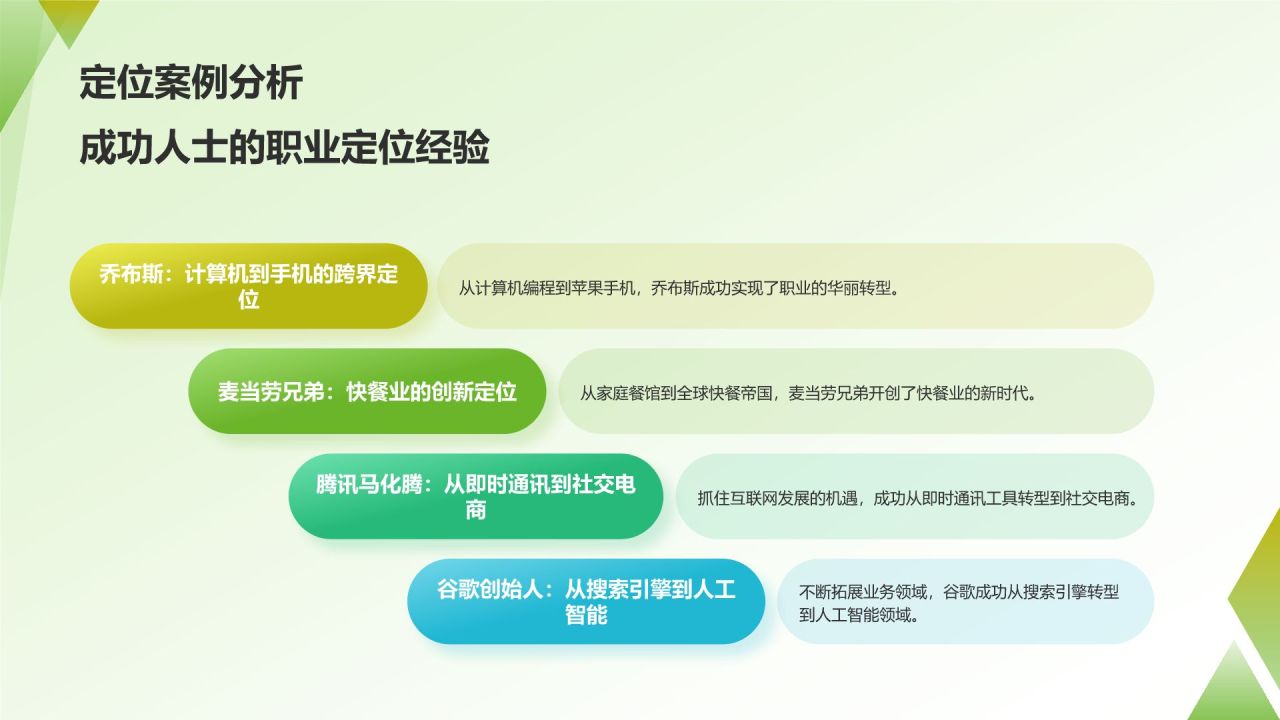 定位案例分析

成功人士的职业定位经验

乔布斯：计算机到手机的跨界定位

从计算机编程到苹果手机，乔布斯成功实现了职业的华丽转型。

麦当劳兄弟：快餐业的创新定位

从家庭餐馆到全球快餐帝国，麦当劳兄弟开创了快餐业的新时代。

腾讯马化腾：从即时通讯到社交电商

抓住互联网发展的机遇，成功从即时通讯工具转型到社交电商。

谷歌创始人：从搜索引擎到人工智能

不断拓展业务领域，谷歌成功从搜索引擎转型到人工智能领域。